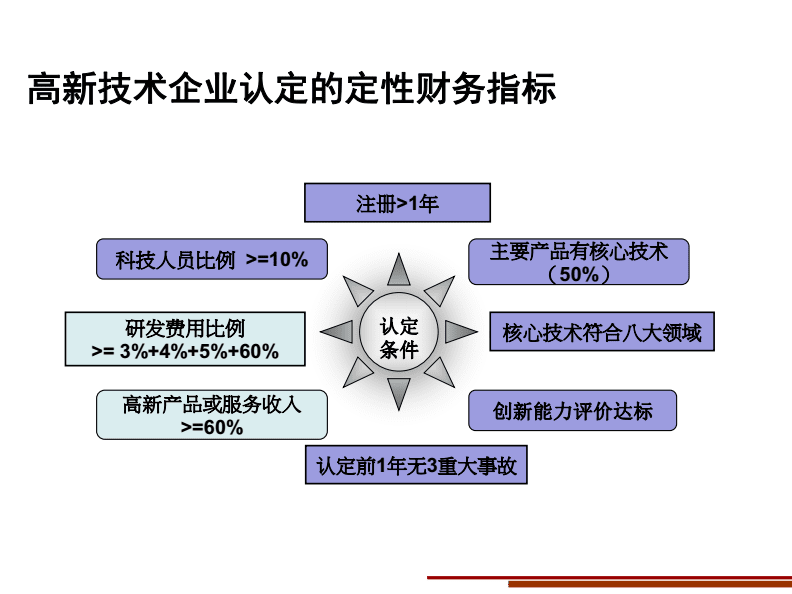 高新技术企业认定的定性财务指标

注册>1年

科技人员比例 >=10%

主要产品有核心技术（50%）

研发费用比例 >= 3%+4%+5%+60%

认定条件

核心技术符合八大领域

高新产品或服务收入 >=60%

创新能力评价达标

认定前1年无3重大事故